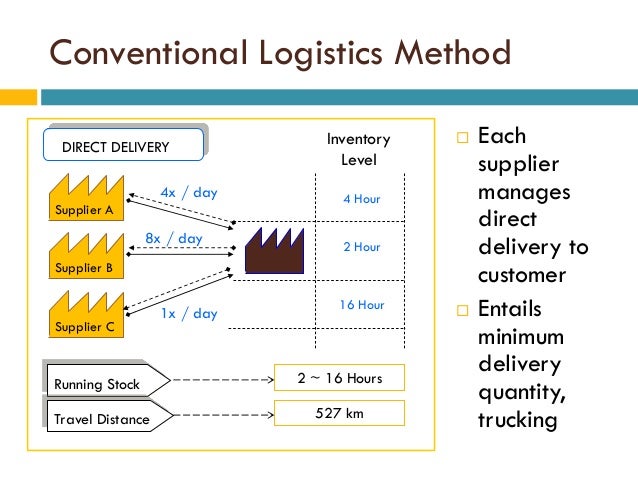 Conventional Logistics Method

DIRECT DELIVERY

Inventory Level

Supplier A

4x / day

4 Hour

Supplier B

8x / day

2 Hour

Supplier C

1x / day

16 Hour

Running Stock

2 ~ 16 Hours

Travel Distance

527 km

□ Each supplier manages direct delivery to customer

□ Entails minimum delivery quantity, trucking